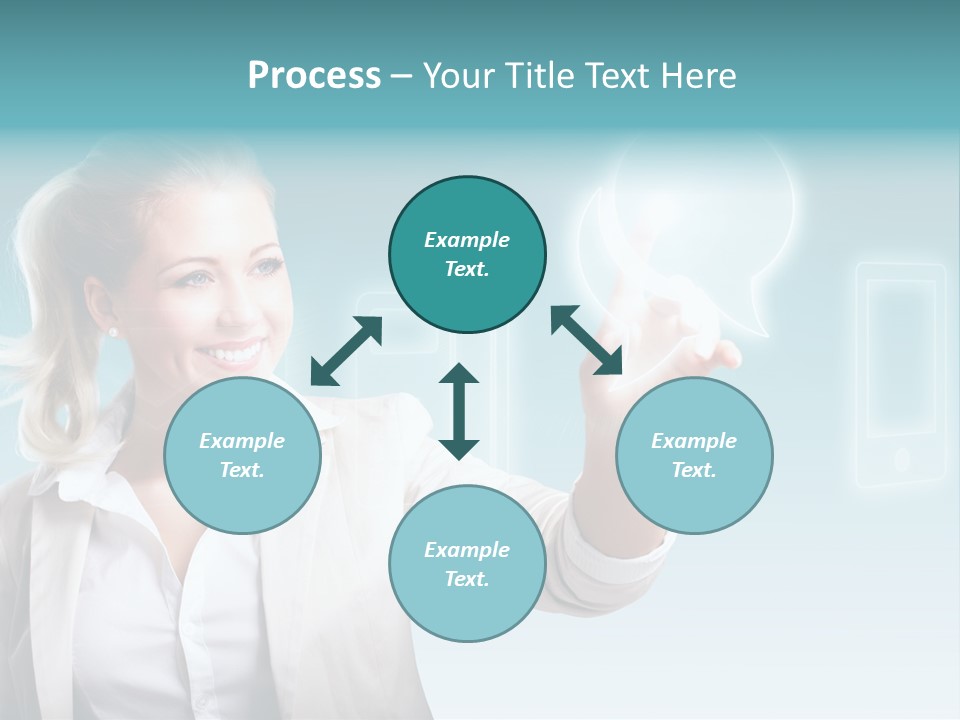 Process – Your Title Text Here

Example Text.

Example Text.

Example Text.

Example Text.